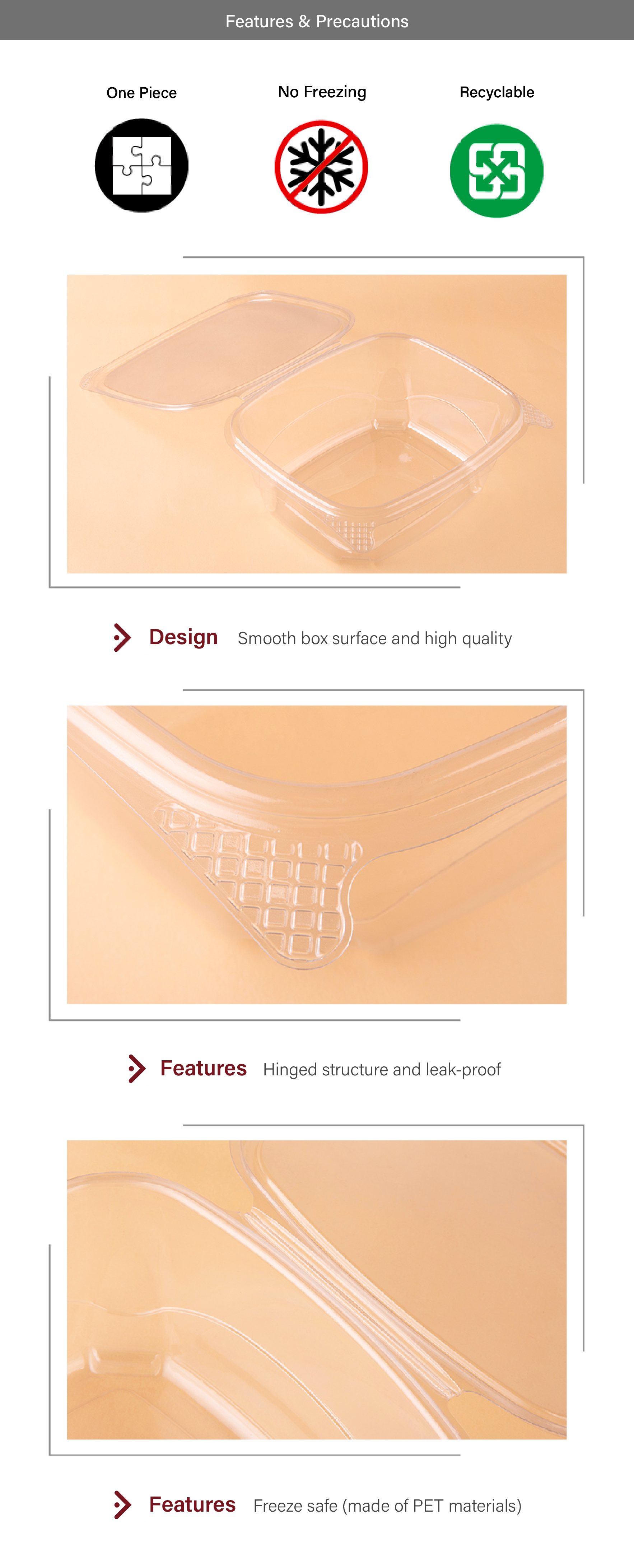 Features & Precautions

One Piece

No Freezing

Recyclable

Design Smooth box surface and high quality

Features Hinged structure and leak-proof

Features Freeze safe (made of PET materials)